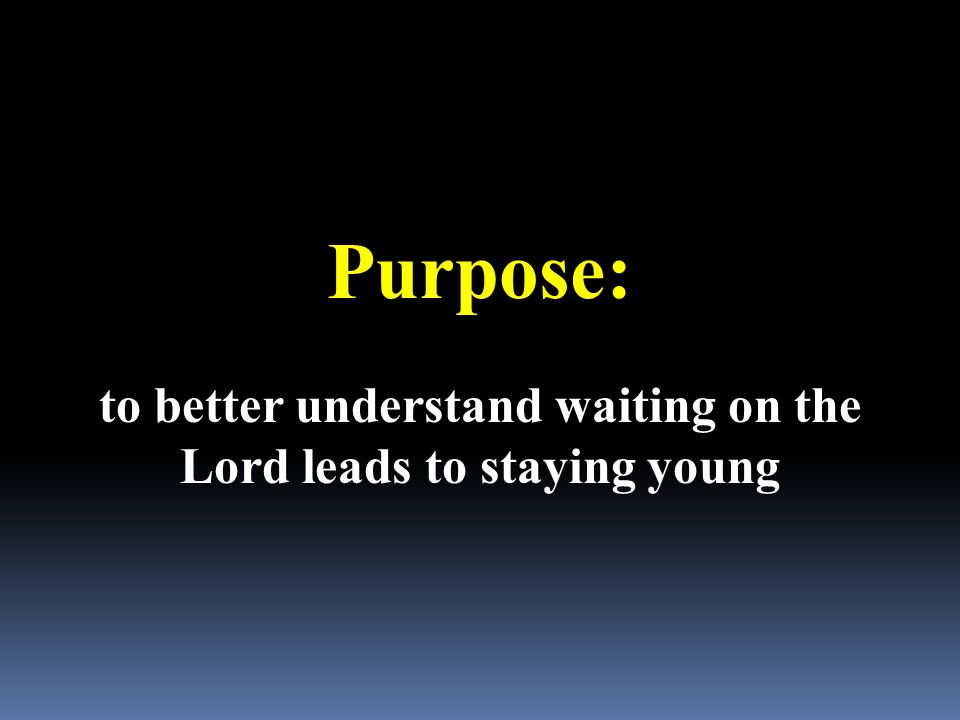 Purpose:

to better understand waiting on the Lord leads to staying young